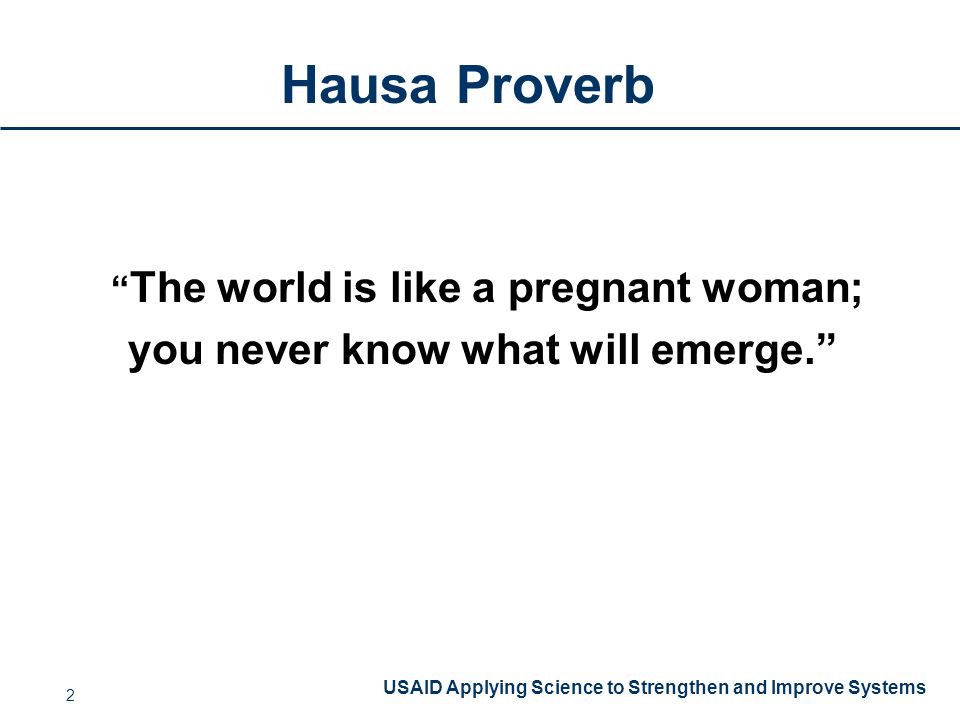 Hausa Proverb

“The world is like a pregnant woman; you never know what will emerge.”

2

USAID Applying Science to Strengthen and Improve Systems